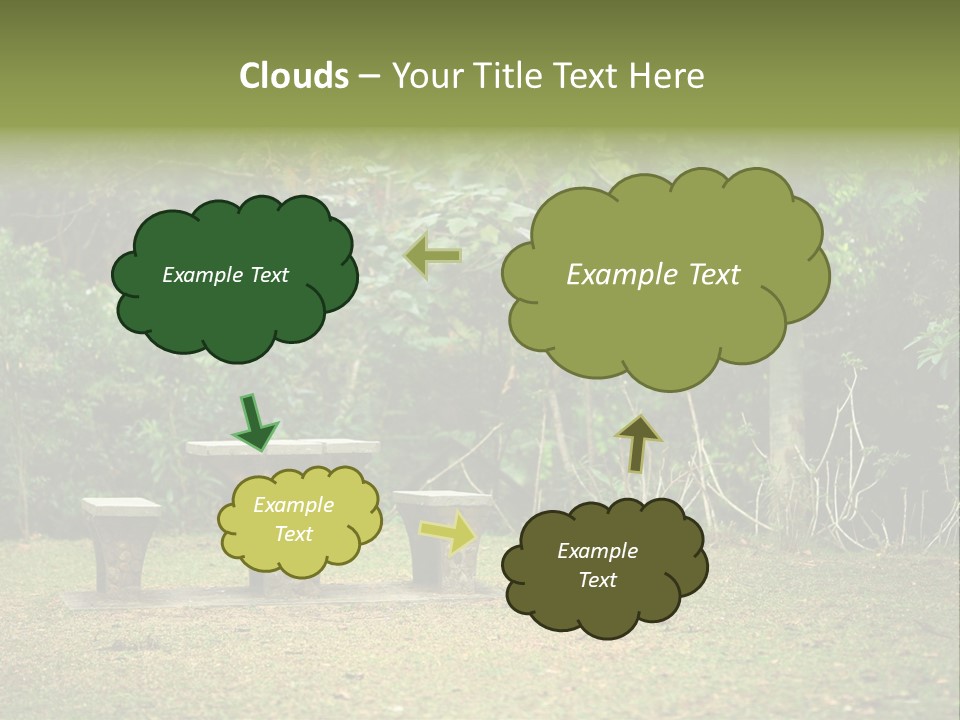 Clouds – Your Title Text Here

Example Text

Example Text

Example Text

Example Text